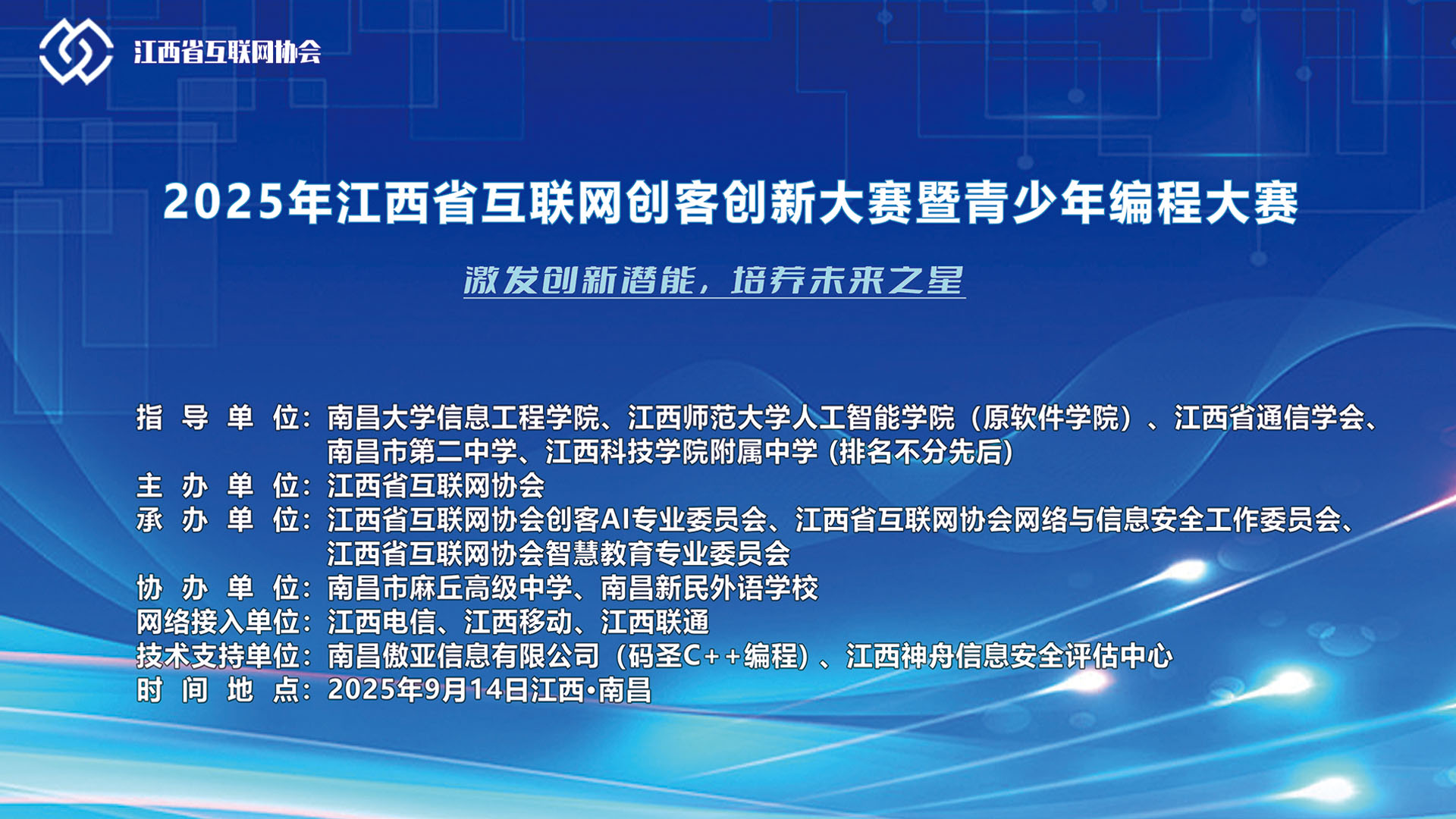 江西省互联网协会

2025年江西省互联网创客创新大赛暨青少年编程大赛

激发创新潜能，培养未来之星

指 导 单 位：南昌大学信息工程学院、江西师范大学人工智能学院（原软件学院）、江西省通信学会、南昌市第二中学、江西科技学院附属中学（排名不分先后）
主 办 单 位：江西省互联网协会
承 办 单 位：江西省互联网协会创客AI专业委员会、江西省互联网协会网络与信息安全工作委员会、江西省互联网协会智慧教育专业委员会
协 办 单 位：南昌市麻丘高级中学、南昌新民外语学校
网络接入单位：江西电信、江西移动、江西联通
技术支持单位：南昌傲亚信息有限公司（码圣C++编程）、江西神舟信息安全评估中心
时 间 地 点：2025年9月14日江西·南昌